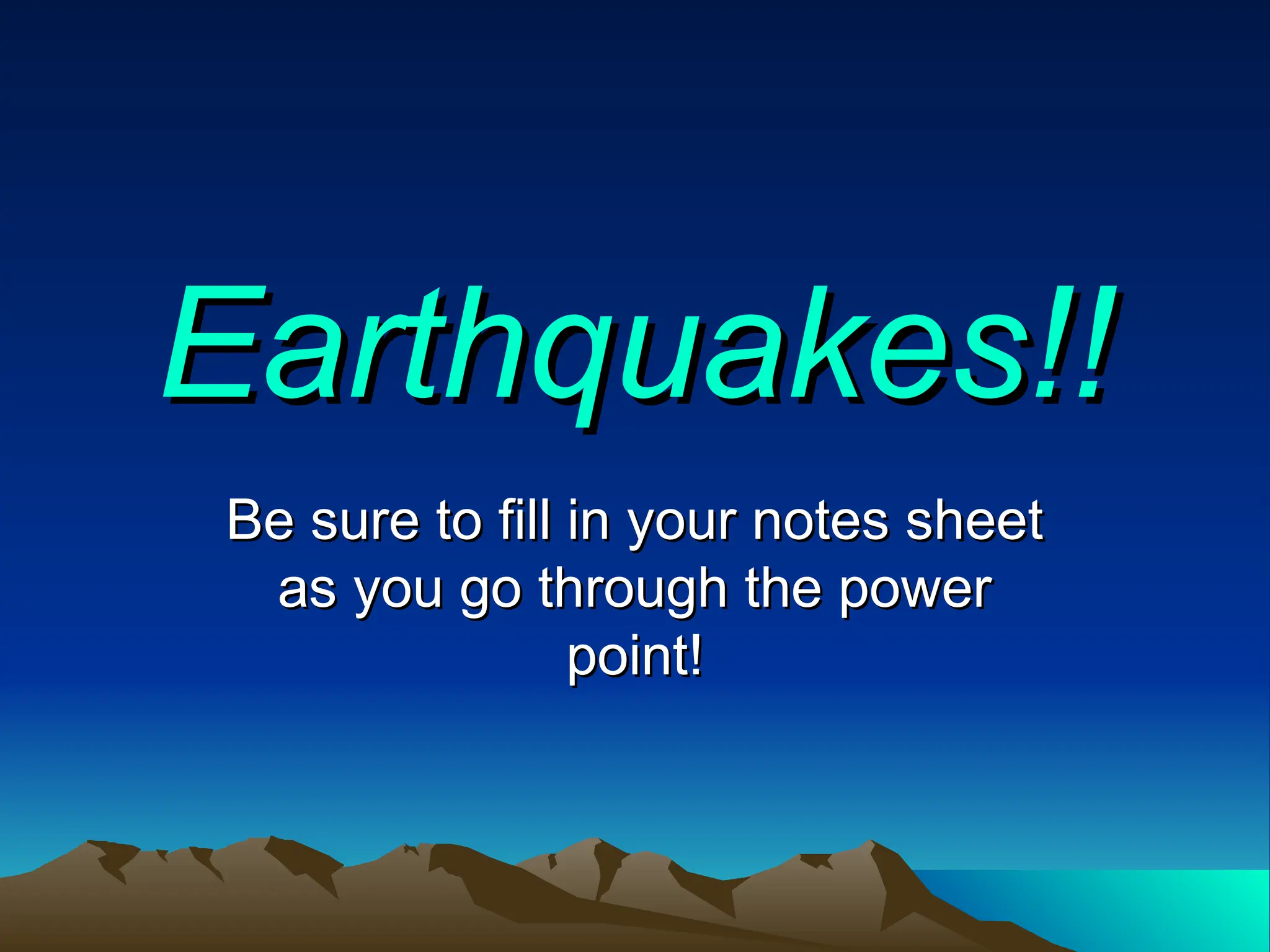 Earthquakes!!

Be sure to fill in your notes sheet as you go through the power point!